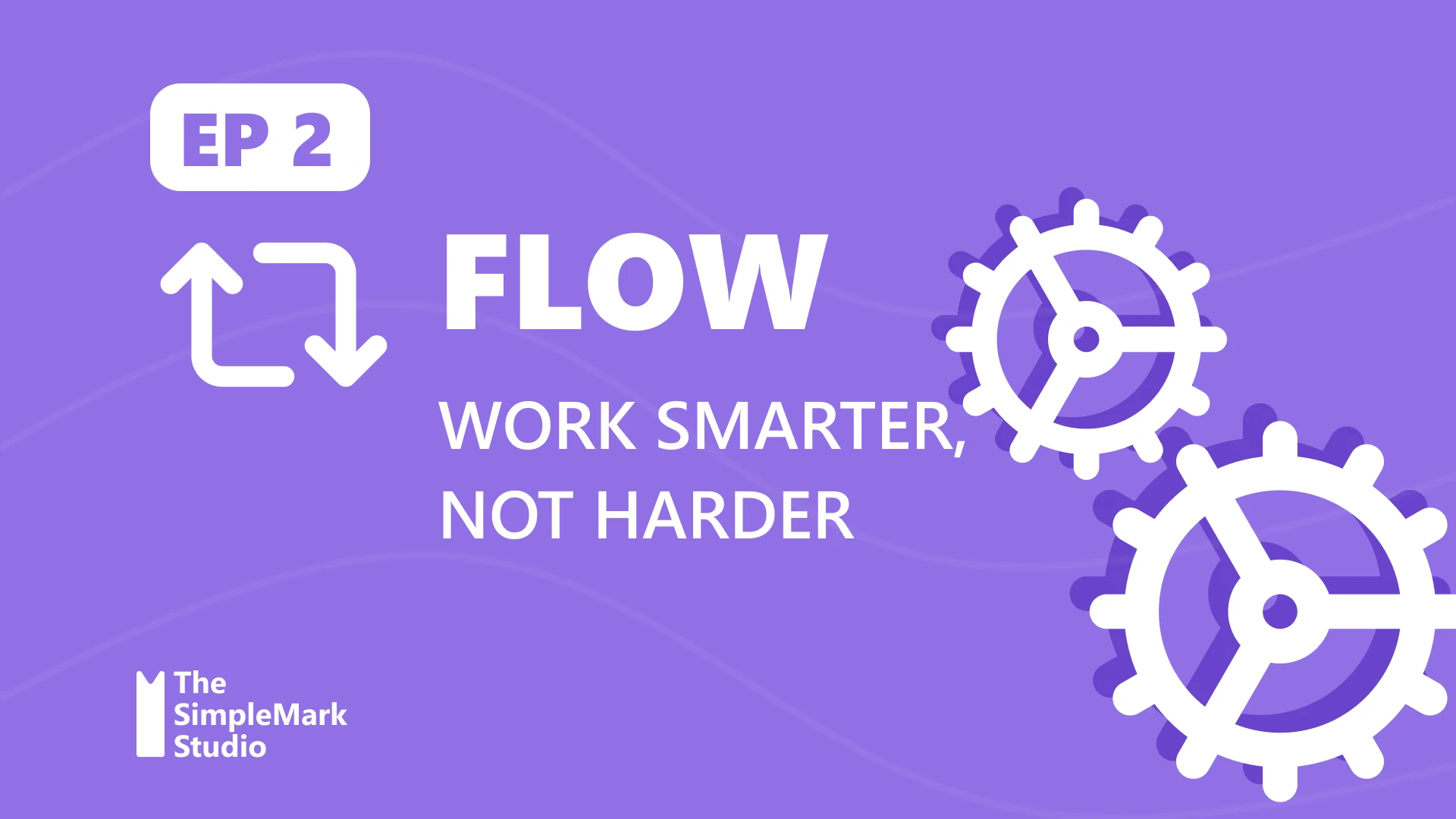 EP 2

FLOW

WORK SMARTER, NOT HARDER

The SimpleMark Studio